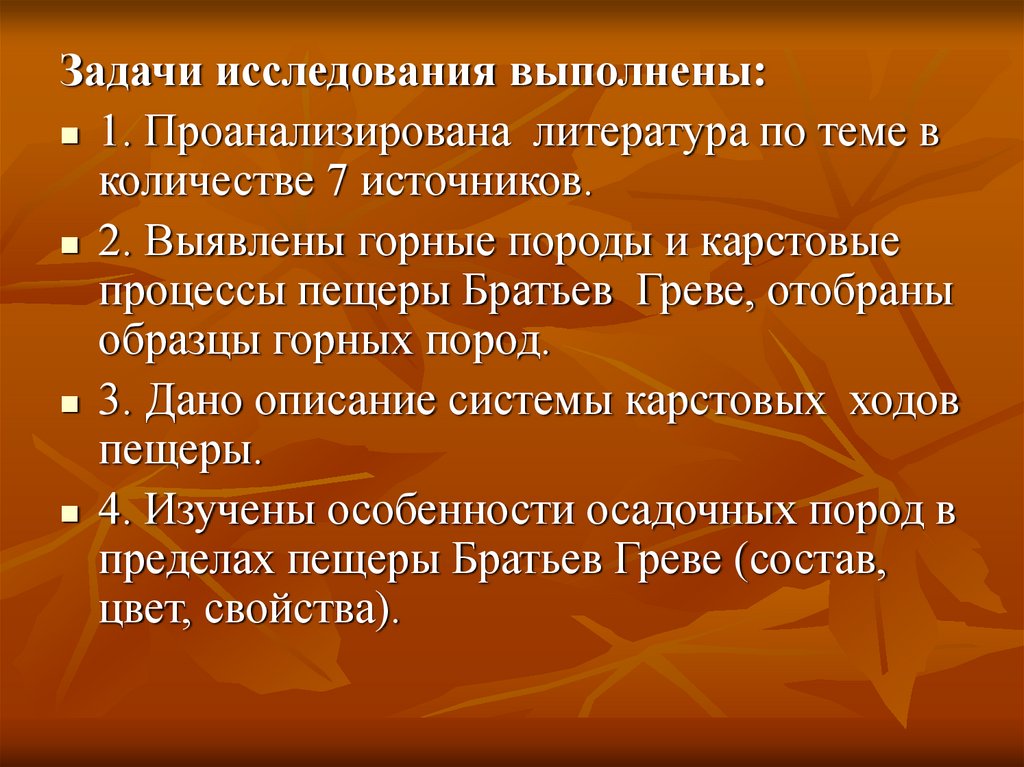 Задачи исследования выполнены:

1. Проанализирована литература по теме в количестве 7 источников.

2. Выявлены горные породы и карстовые процессы пещеры Братьев Греве, отобраны образцы горных пород.

3. Дано описание системы карстовых ходов пещеры.

4. Изучены особенности осадочных пород в пределах пещеры Братьев Греве (состав, цвет, свойства).